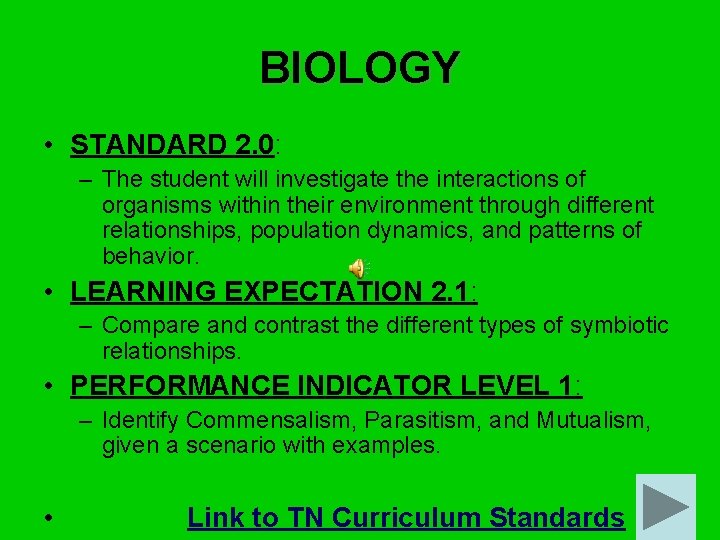 BIOLOGY

• STANDARD 2.0:
– The student will investigate the interactions of organisms within their environment through different relationships, population dynamics, and patterns of behavior.

• LEARNING EXPECTATION 2.1:
– Compare and contrast the different types of symbiotic relationships.

• PERFORMANCE INDICATOR LEVEL 1:
– Identify Commensalism, Parasitism, and Mutualism, given a scenario with examples.

• Link to TN Curriculum Standards